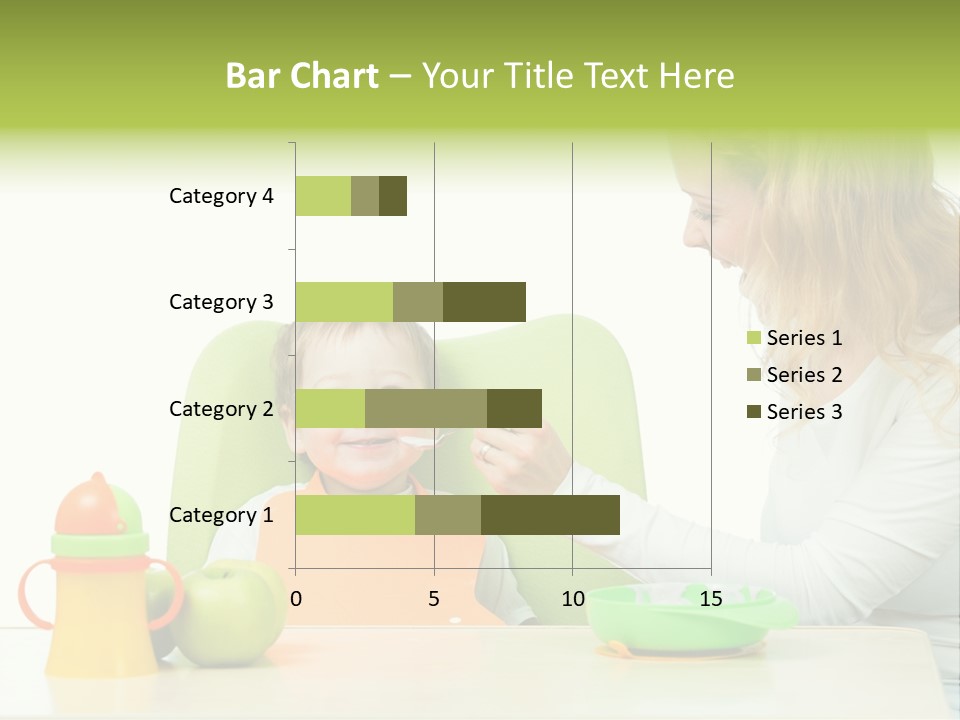 Bar Chart – Your Title Text Here

Category 4
Category 3
Category 2
Category 1

0
5
10
15

Series 1
Series 2
Series 3